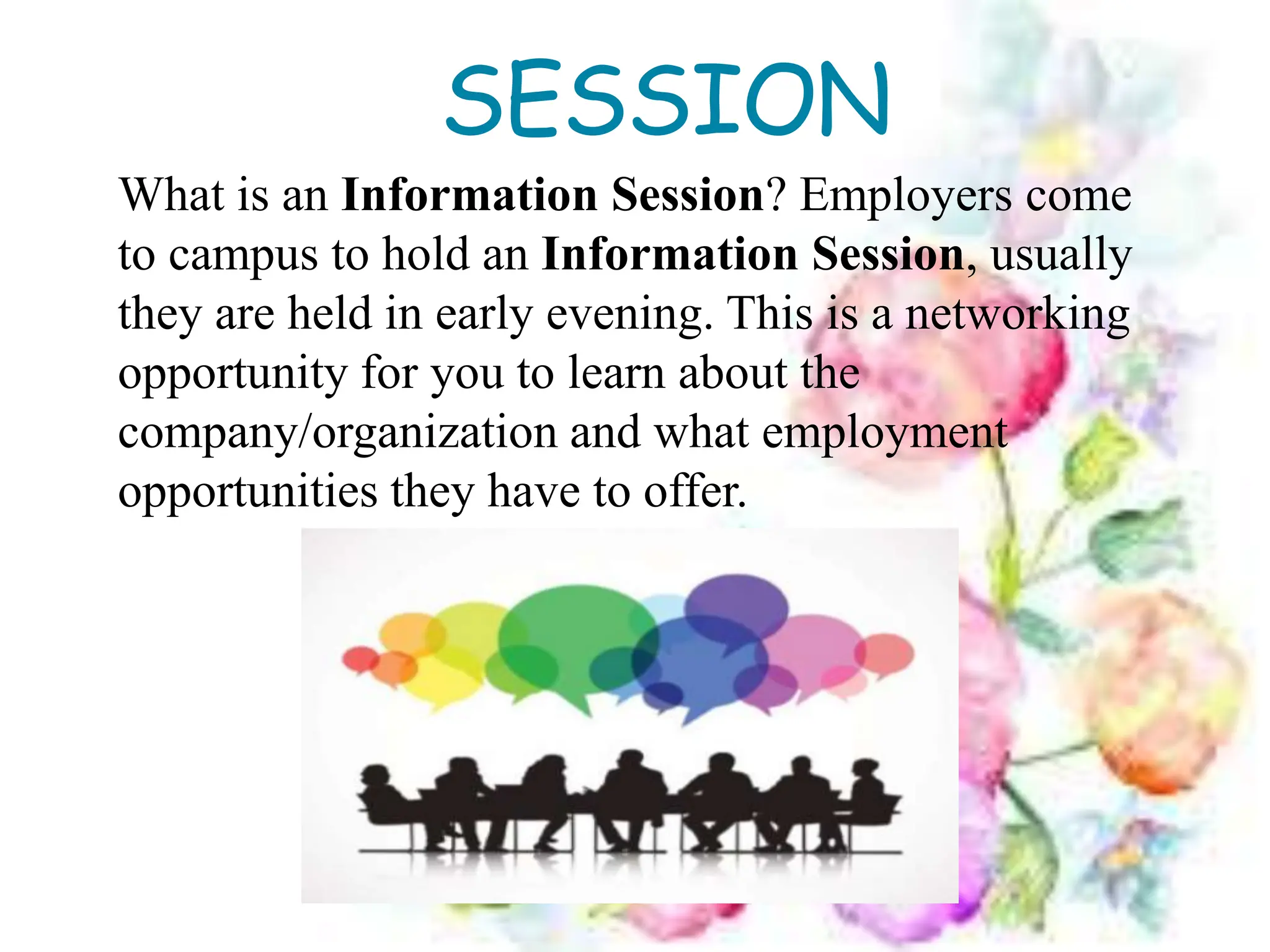 SESSION

What is an Information Session? Employers come to campus to hold an Information Session, usually they are held in early evening. This is a networking opportunity for you to learn about the company/organization and what employment opportunities they have to offer.